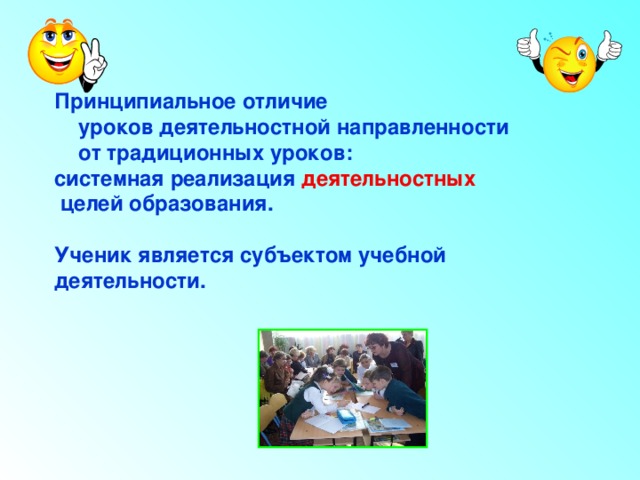 Принципиальное отличие уроков деятельностной направленности от традиционных уроков:
системная реализация деятельностных целей образования.

Ученик является субъектом учебной деятельности.